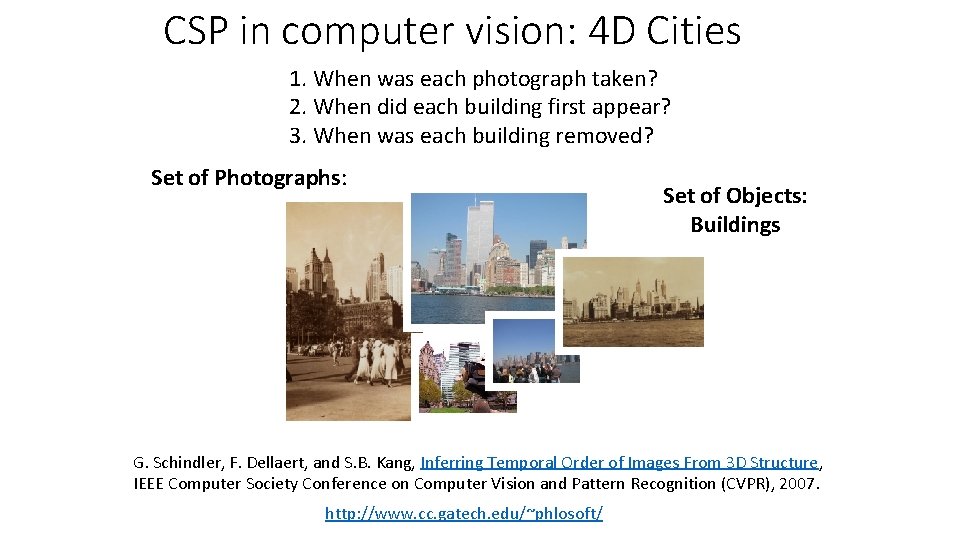 CSP in computer vision: 4D Cities

1. When was each photograph taken?
2. When did each building first appear?
3. When was each building removed?

Set of Photographs:

Set of Objects: Buildings

G. Schindler, F. Dellaert, and S.B. Kang, Inferring Temporal Order of Images From 3D Structure, IEEE Computer Society Conference on Computer Vision and Pattern Recognition (CVPR), 2007.

http://www.cc.gatech.edu/~phlosoft/